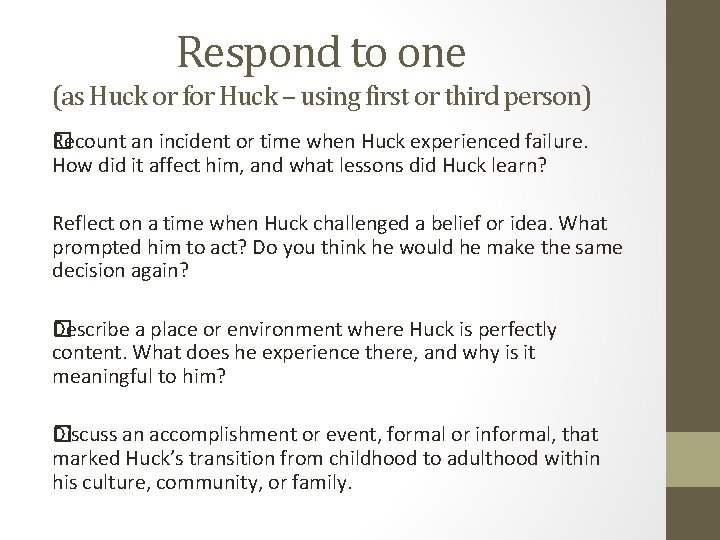 Respond to one
(as Huck or for Huck – using first or third person)

Recount an incident or time when Huck experienced failure. How did it affect him, and what lessons did Huck learn?

Reflect on a time when Huck challenged a belief or idea. What prompted him to act? Do you think he would he make the same decision again?

Describe a place or environment where Huck is perfectly content. What does he experience there, and why is it meaningful to him?

Discuss an accomplishment or event, formal or informal, that marked Huck's transition from childhood to adulthood within his culture, community, or family.